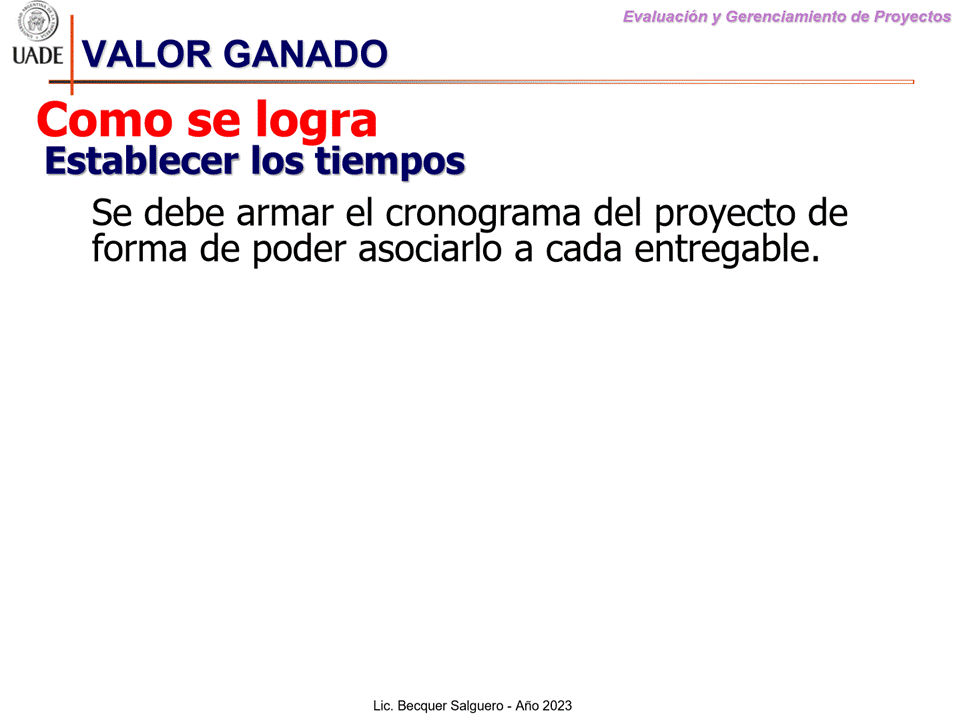 UADE

Evaluación y Gerenciamiento de Proyectos

VALOR GANADO

Como se logra

Establecer los tiempos

Se debe armar el cronograma del proyecto de forma de poder asociarlo a cada entregable.

Lic. Becquer Salguero - Año 2023